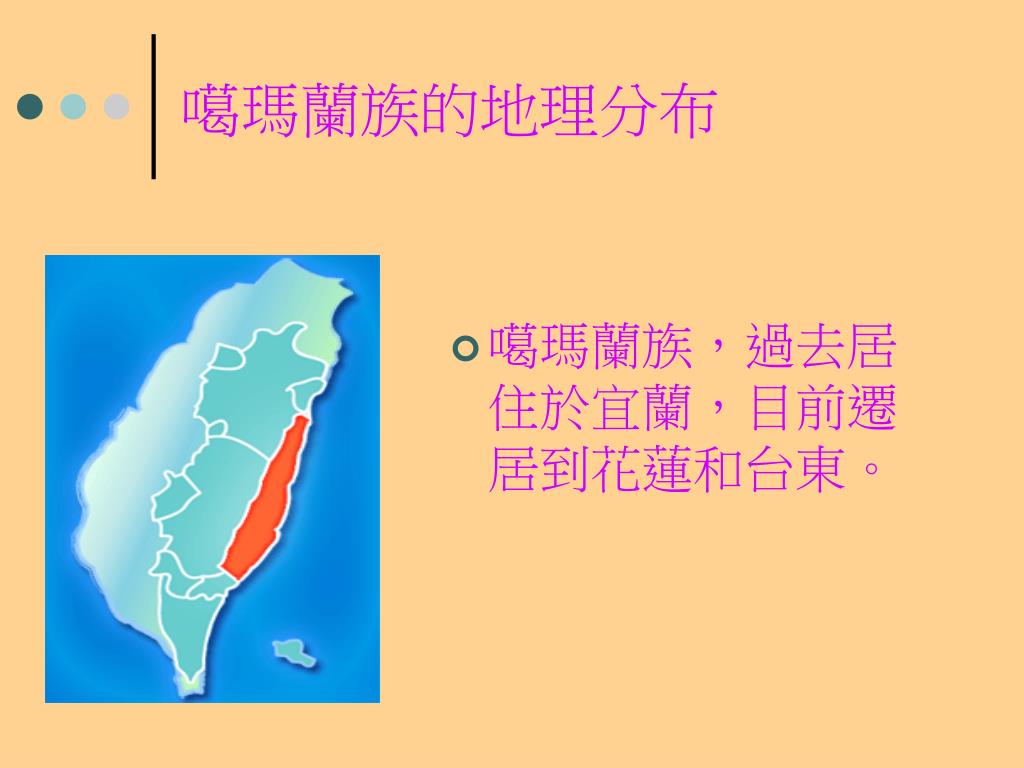 噶瑪蘭族的地理分布

噶瑪蘭族，過去居住於宜蘭，目前遷居到花蓮和台東。